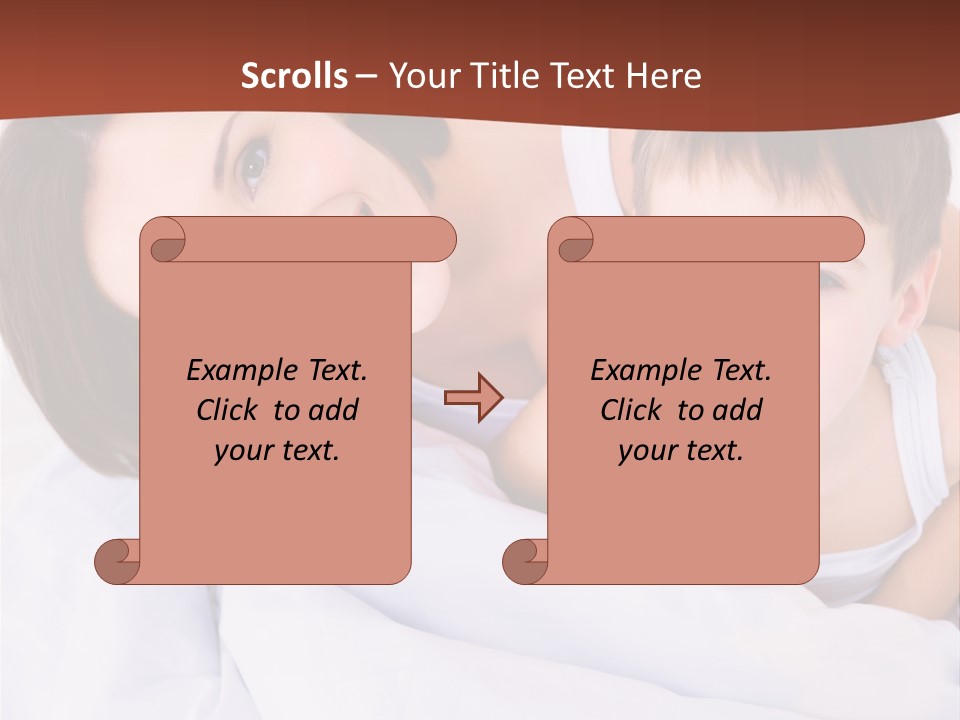 Scrolls – Your Title Text Here

Example Text. Click to add your text.

Example Text. Click to add your text.